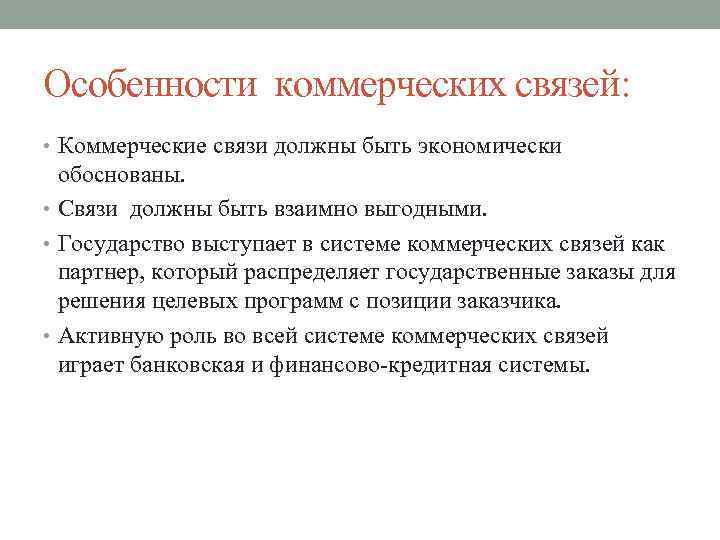 Особенности коммерческих связей:

• Коммерческие связи должны быть экономически обоснованы.
• Связи должны быть взаимно выгодными.
• Государство выступает в системе коммерческих связей как партнер, который распределяет государственные заказы для решения целевых программ с позиции заказчика.
• Активную роль во всей системе коммерческих связей играет банковская и финансово-кредитная системы.